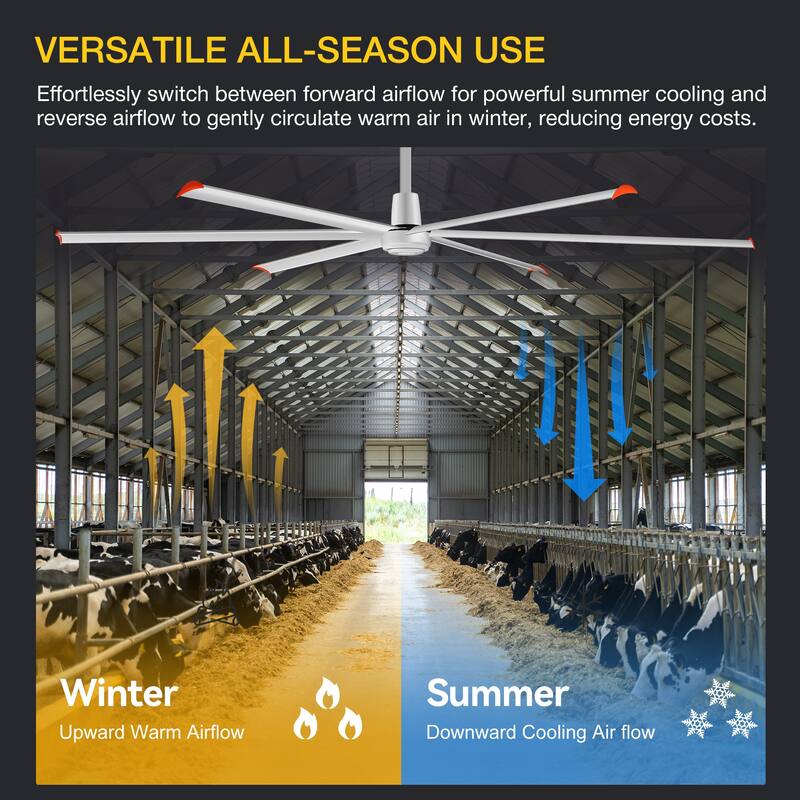 VERSATILE ALL-SEASON USE

Effortlessly switch between forward airflow for powerful summer cooling and reverse airflow to gently circulate warm air in winter, reducing energy costs.

Winter
Upward Warm Airflow

Summer
Downward Cooling Air flow